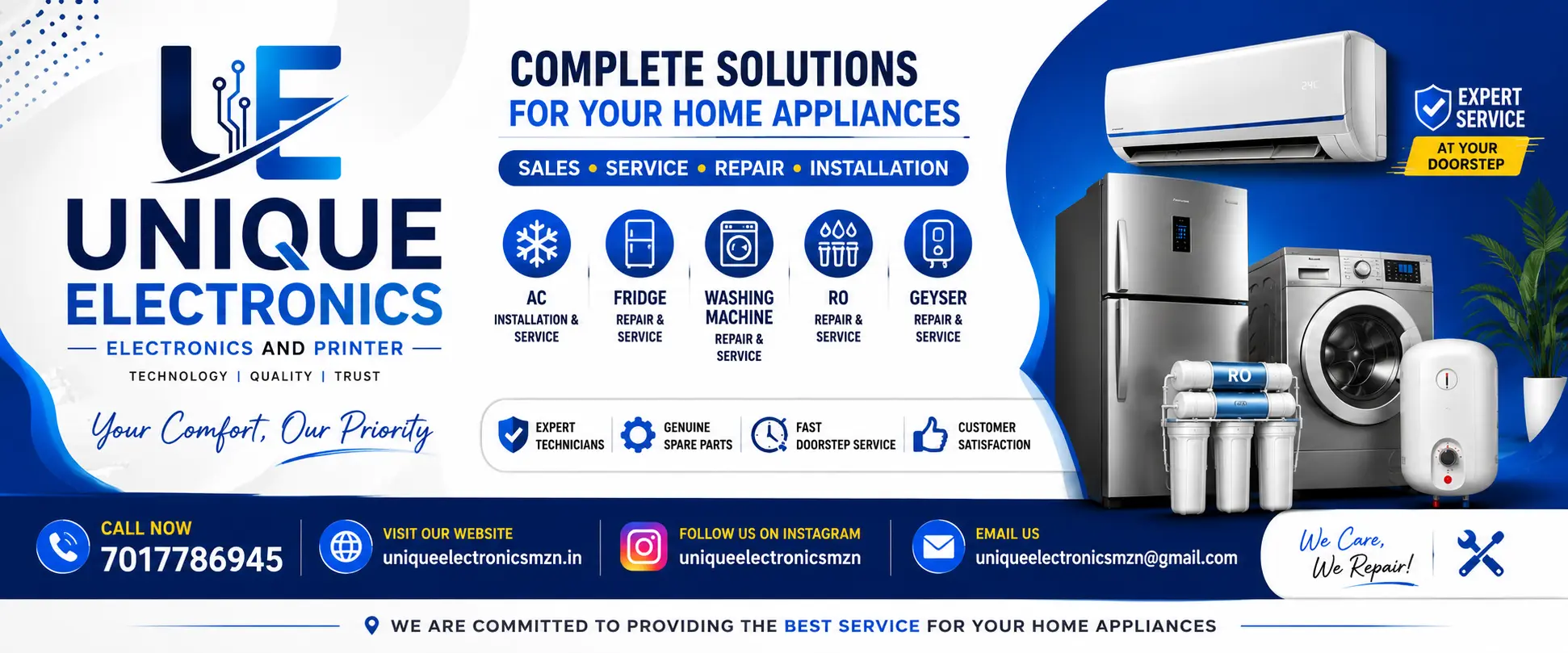 UE

UNIQUE ELECTRONICS

ELECTRONICS AND PRINTER

TECHNOLOGY | QUALITY | TRUST

Your Comfort, Our Priority

COMPLETE SOLUTIONS
FOR YOUR HOME APPLIANCES

SALES • SERVICE • REPAIR • INSTALLATION

AC
INSTALLATION & SERVICE

FRIDGE
REPAIR & SERVICE

WASHING MACHINE
REPAIR & SERVICE

RO
REPAIR & SERVICE

GEYSER
REPAIR & SERVICE

EXPERT TECHNICIANS

GENUINE SPARE PARTS

FAST DOORSTEP SERVICE

CUSTOMER SATISFACTION

EXPERT SERVICE

AT YOUR DOORSTEP

RO

CALL NOW
7017786945

VISIT OUR WEBSITE
uniqueelectronicsmzn.in

FOLLOW US ON INSTAGRAM
uniqueelectronicsmzn

EMAIL US
uniqueelectronicsmzn@gmail.com

We Care, We Repair!

WE ARE COMMITTED TO PROVIDING THE BEST SERVICE FOR YOUR HOME APPLIANCES